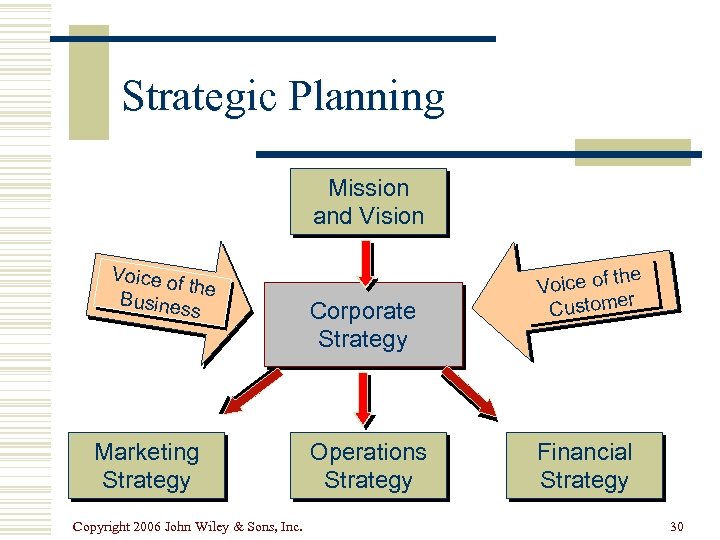 Strategic Planning

Mission and Vision

Voice of the Business

Corporate Strategy

Voice of the Customer

Marketing Strategy

Operations Strategy

Financial Strategy

Copyright 2006 John Wiley & Sons, Inc.

30